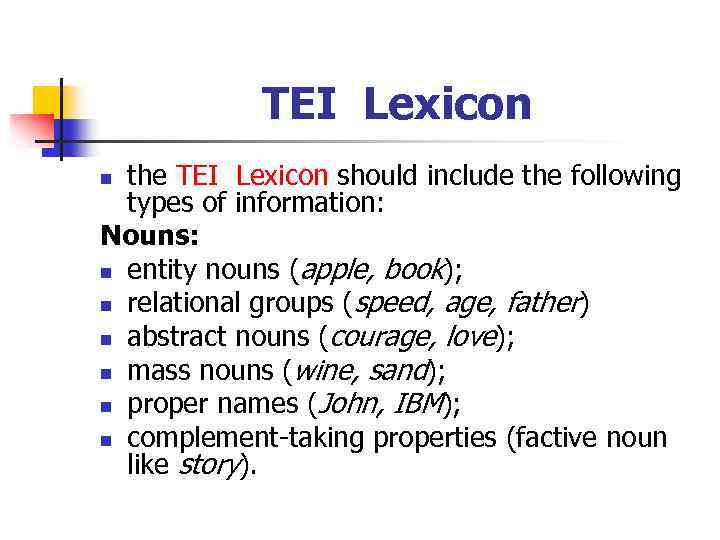 TEI Lexicon

- the TEI Lexicon should include the following types of information:

Nouns:

- entity nouns (apple, book);
- relational groups (speed, age, father)
- abstract nouns (courage, love);
- mass nouns (wine, sand);
- proper names (John, IBM);
- complement-taking properties (factive noun like story).